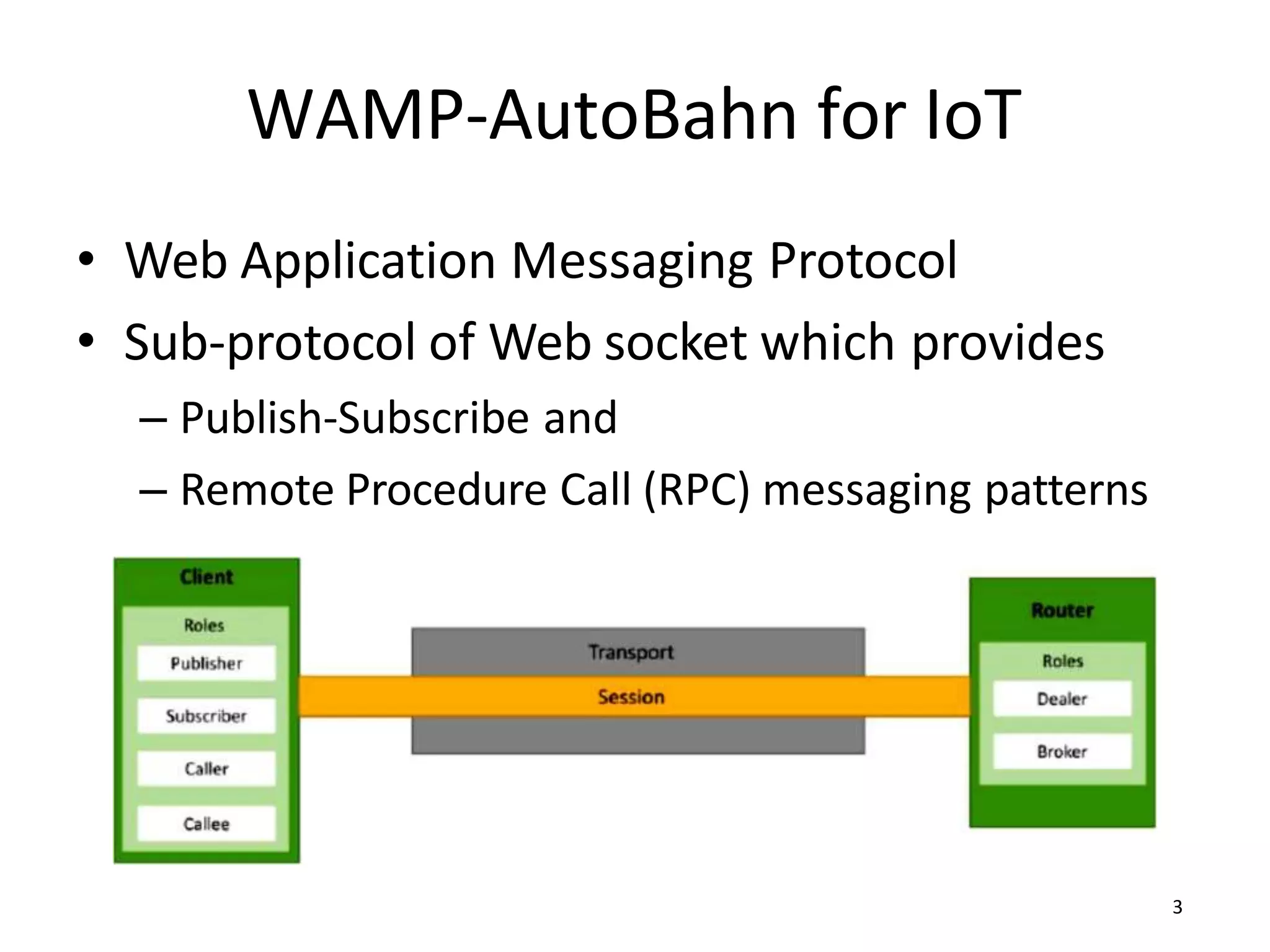 WAMP-AutoBahn for IoT

• Web Application Messaging Protocol

• Sub-protocol of Web socket which provides

– Publish-Subscribe and

– Remote Procedure Call (RPC) messaging patterns

Client

Roles

Publisher

Subscriber

Caller

Callee

Transport

Session

Router

Roles

Dealer

Broker

3